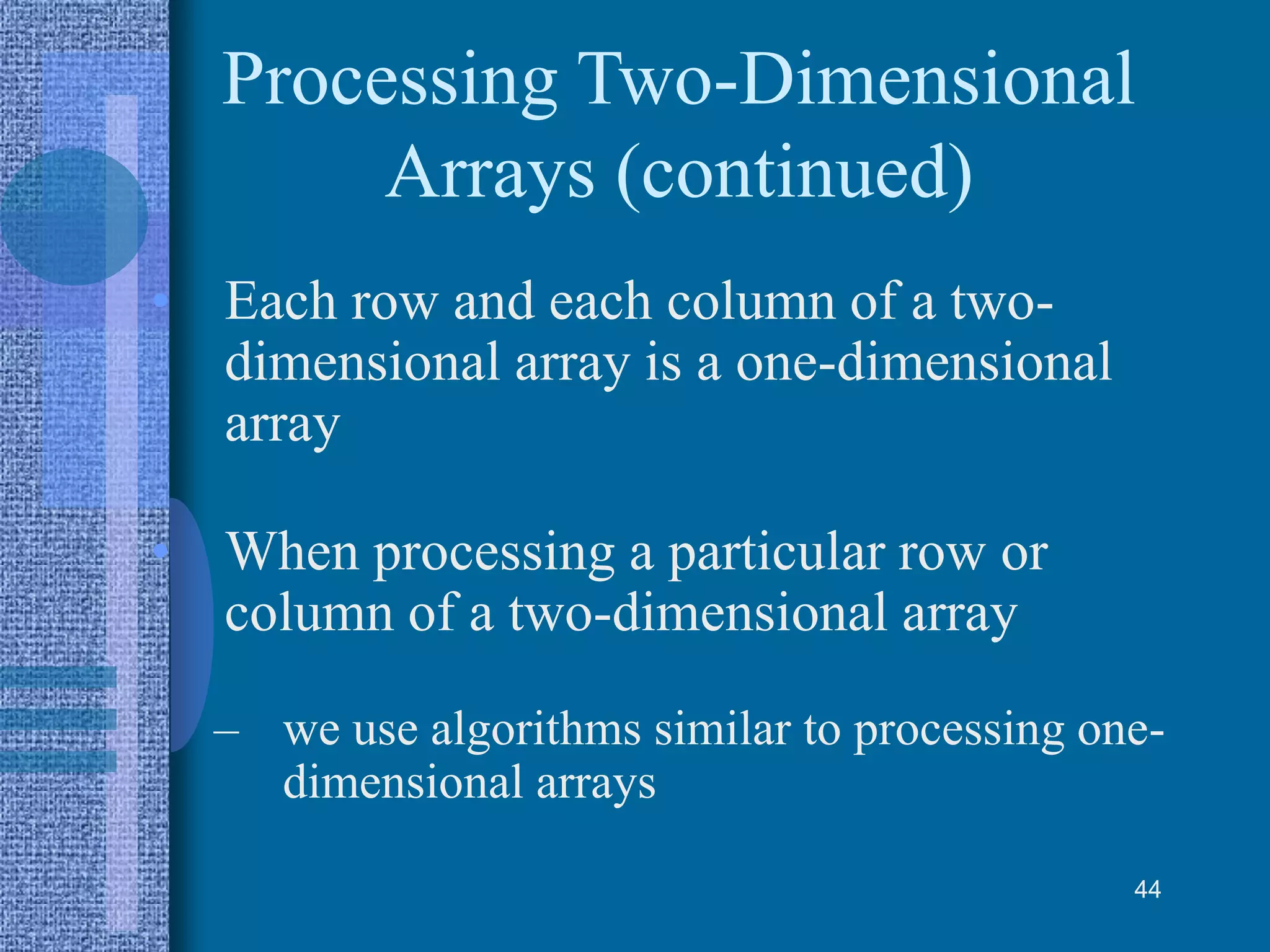 Processing Two-Dimensional Arrays (continued)

• Each row and each column of a two-dimensional array is a one-dimensional array

• When processing a particular row or column of a two-dimensional array

– we use algorithms similar to processing one-dimensional arrays

44